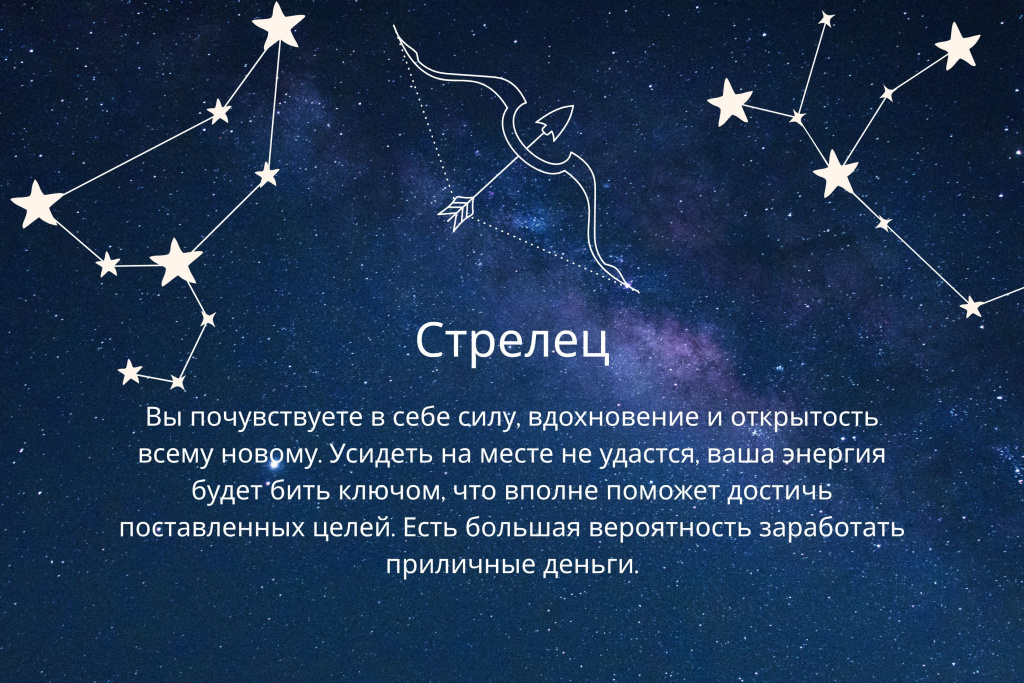 Стрелец

Вы почувствуете в себе силу, вдохновение и открытость всему новому. Усидеть на месте не удастся, ваша энергия будет бить ключом, что вполне поможет достичь поставленных целей. Есть большая вероятность заработать приличные деньги.